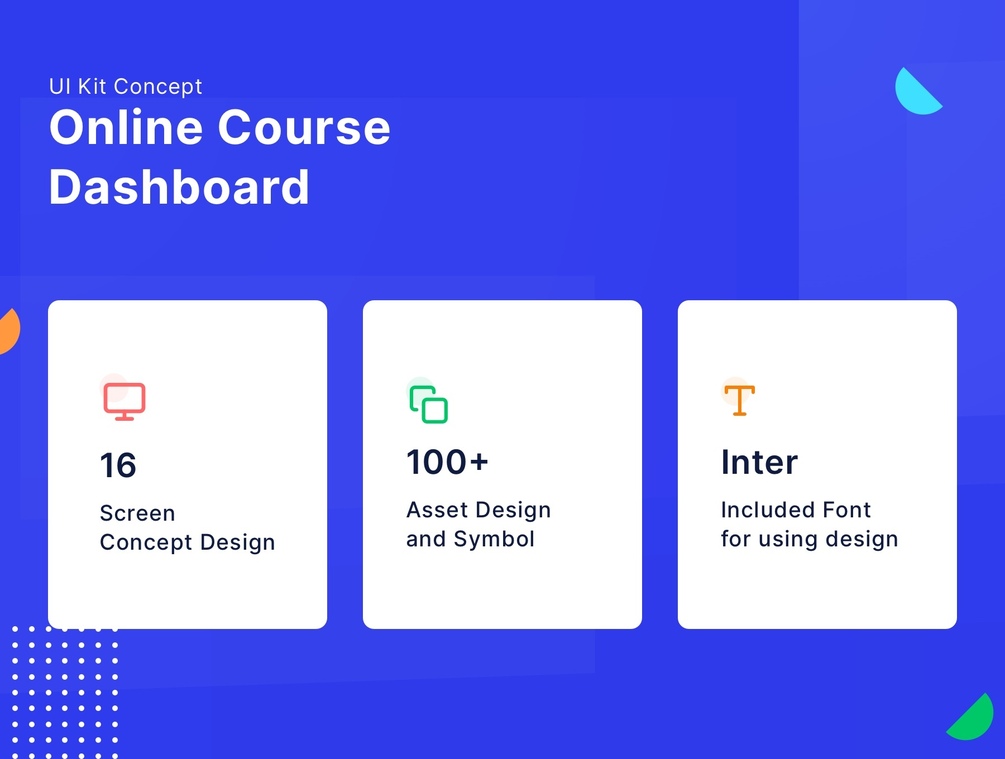 UI Kit Concept

Online Course Dashboard

16

Screen Concept Design

100+

Asset Design and Symbol

Inter

Included Font for using design